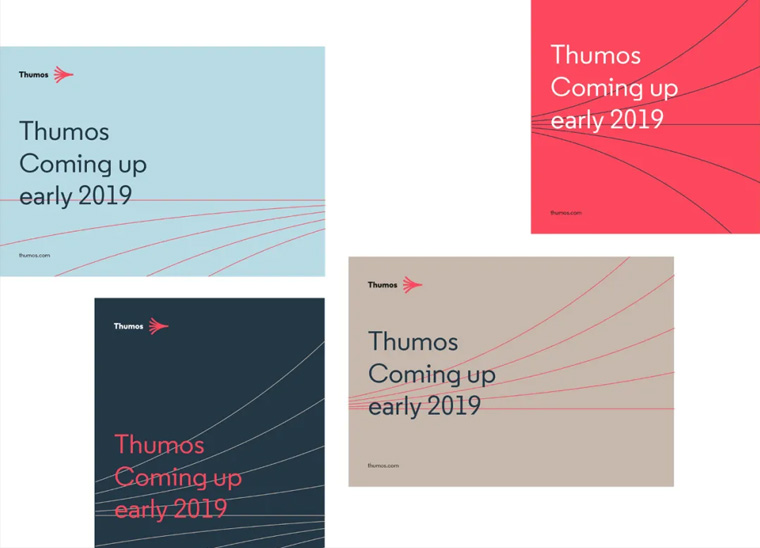 Thumos

Thumos
Coming up
early 2019

thumos.com

Thumos
Coming up
early 2019

thumos.com

Thumos

Thumos
Coming up
early 2019

Thumos

Thumos
Coming up
early 2019

thumos.com